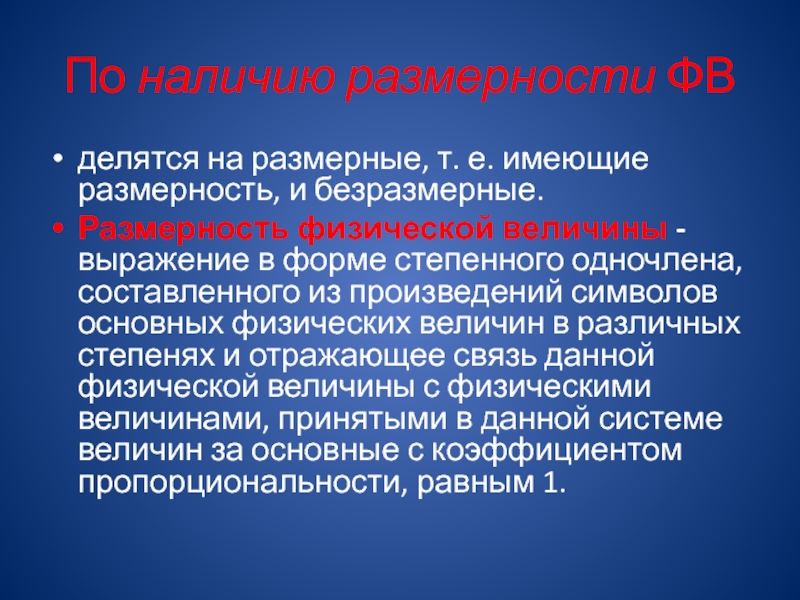 По наличию размерности ФВ

• делятся на размерные, т. е. имеющие размерность, и безразмерные.

• Размерность физической величины - выражение в форме степенного одночлена, составленного из произведений символов основных физических величин в различных степенях и отражающее связь данной физической величины с физическими величинами, принятыми в данной системе величин за основные с коэффициентом пропорциональности, равным 1.